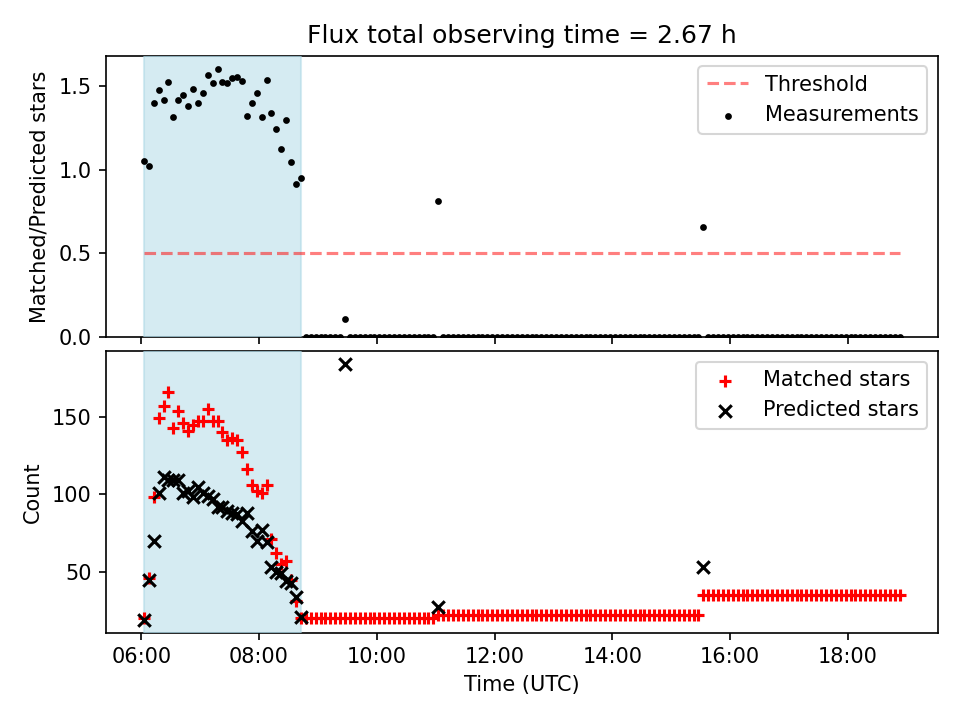 Flux total observing time = 2.67 h

Matched/Predicted stars

1.5

1.0

0.5

0.0

Threshold

Measurements

Count

150

100

50

Matched stars

Predicted stars

06:00 08:00 10:00 12:00 14:00 16:00 18:00

Time (UTC)